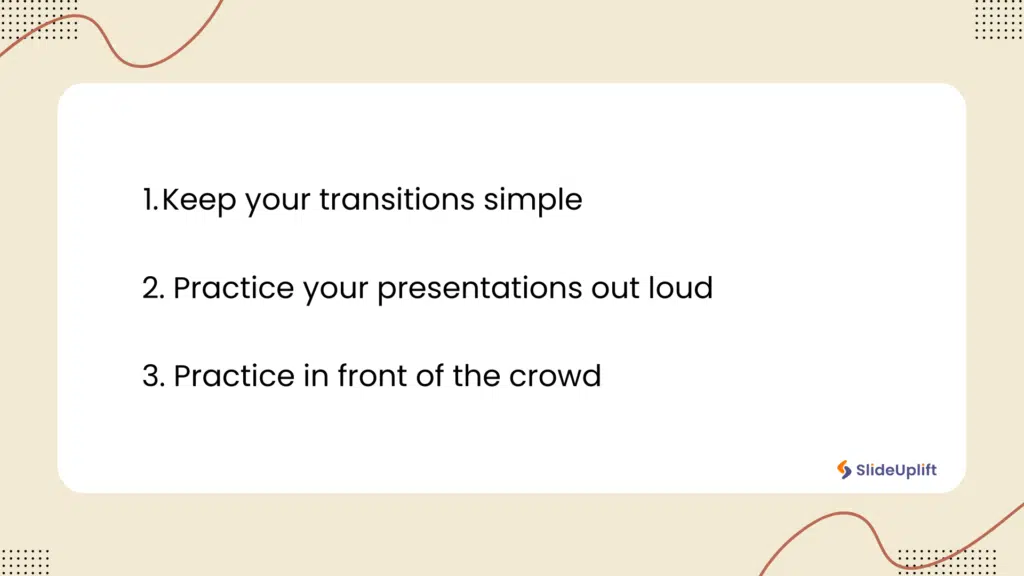 1.Keep your transitions simple

2. Practice your presentations out loud

3. Practice in front of the crowd

SlideUplift